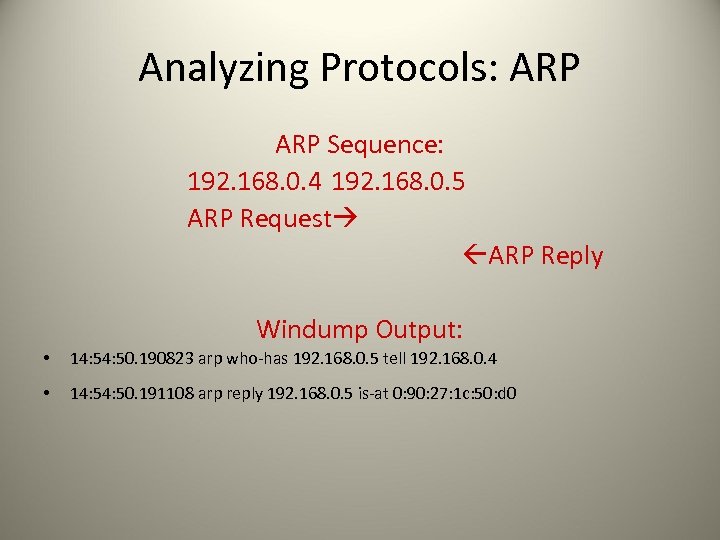 Analyzing Protocols: ARP

ARP Sequence:
192.168.0.4 192.168.0.5
ARP Request→
←ARP Reply

Windump Output:

• 14:54:50.190823 arp who-has 192.168.0.5 tell 192.168.0.4

• 14:54:50.191108 arp reply 192.168.0.5 is-at 0:90:27:1c:50:d0